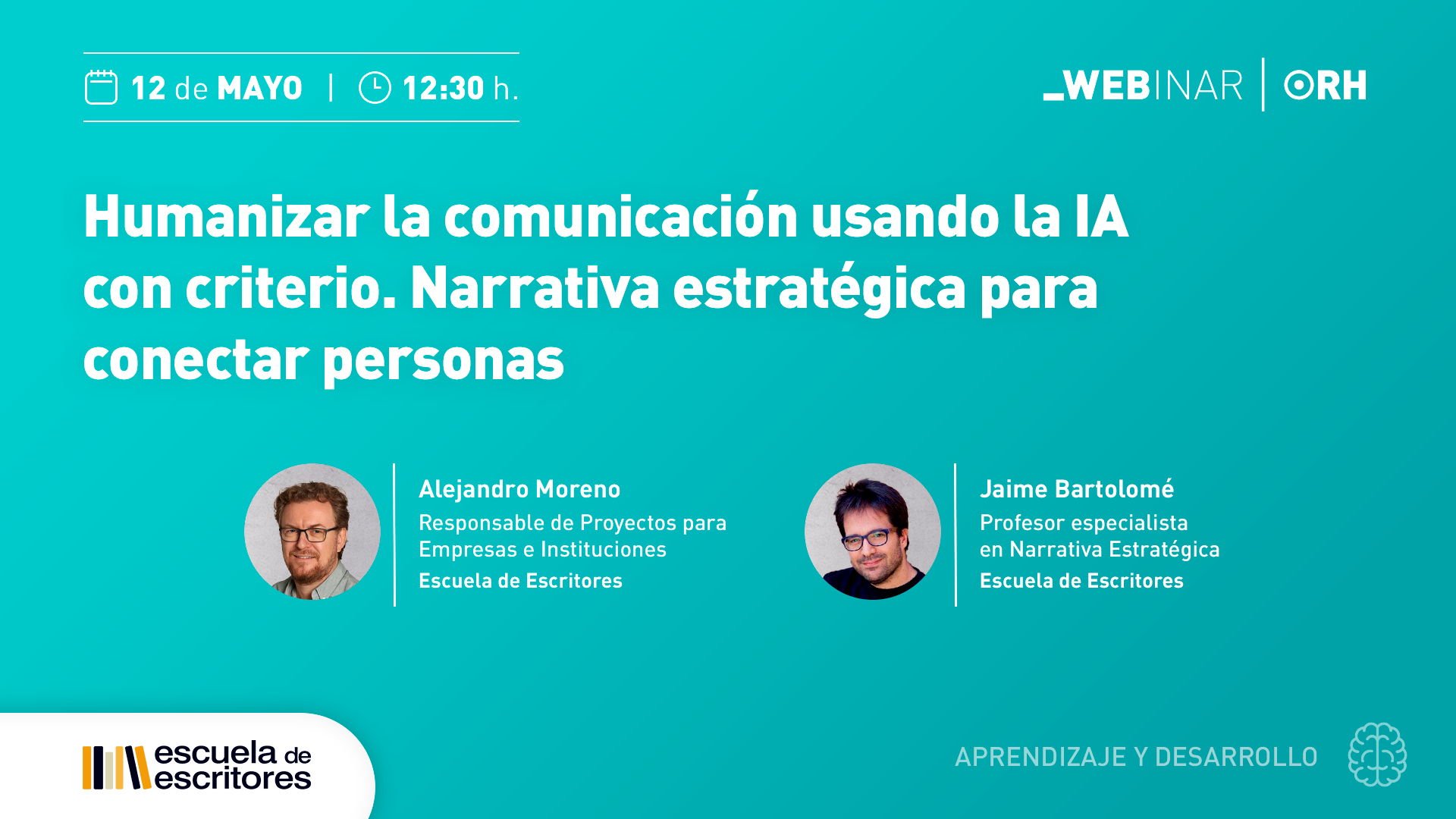 12 de MAYO | 12:30 h.

_WEBINAR | ORH

Humanizar la comunicación usando la IA con criterio. Narrativa estratégica para conectar personas

Alejandro Moreno
Responsable de Proyectos para Empresas e Instituciones
Escuela de Escritores

Jaime Bartolomé
Profesor especialista en Narrativa Estratégica
Escuela de Escritores

escuela de escritores

APRENDIZAJE Y DESARROLLO